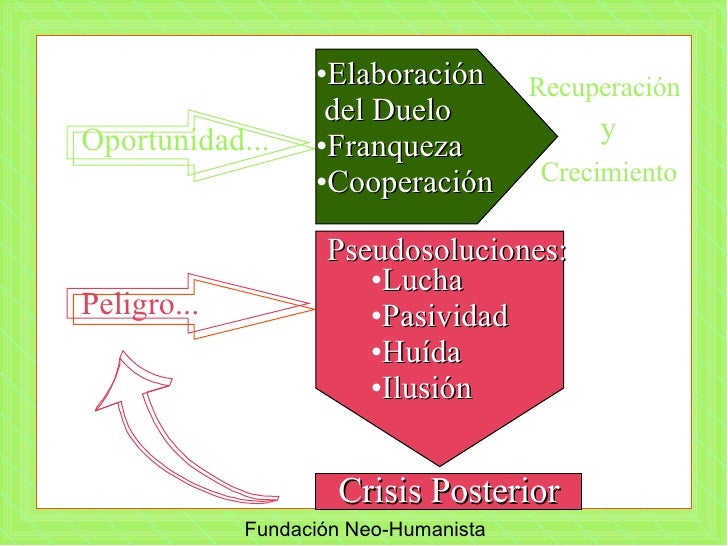 Oportunidad...

•Elaboración del Duelo
•Franqueza
•Cooperación

Recuperación
y
Crecimiento

Peligro...

Pseudosoluciones:
•Lucha
•Pasividad
•Huída
•Ilusión

Crisis Posterior

Fundación Neo-Humanista